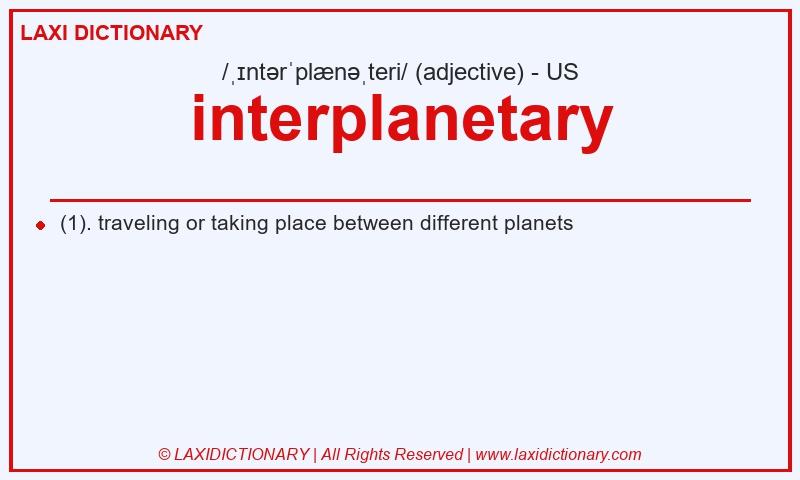 LAXI DICTIONARY

/ˌɪntərˈplænəˌteri/ (adjective) - US

interplanetary

(1). traveling or taking place between different planets

© LAXIDICTIONARY | All Rights Reserved | www.laxidictionary.com